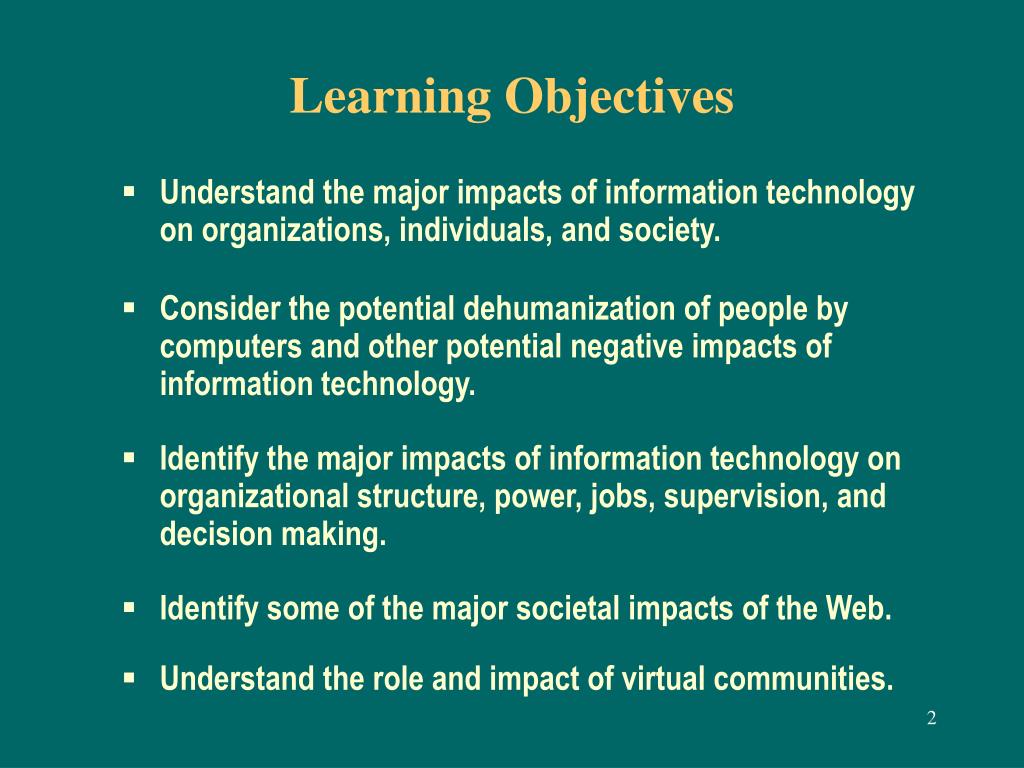 Learning Objectives

▪ Understand the major impacts of information technology on organizations, individuals, and society.

▪ Consider the potential dehumanization of people by computers and other potential negative impacts of information technology.

▪ Identify the major impacts of information technology on organizational structure, power, jobs, supervision, and decision making.

▪ Identify some of the major societal impacts of the Web.

▪ Understand the role and impact of virtual communities.

2